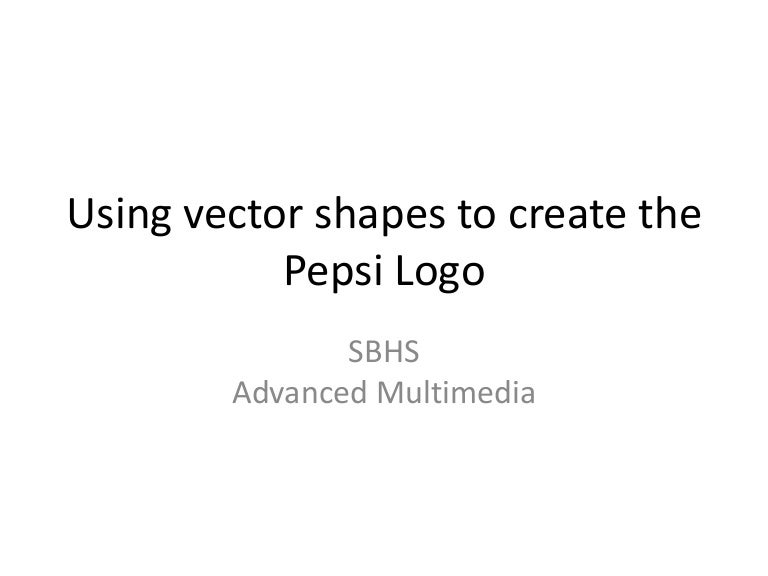 Using vector shapes to create the Pepsi Logo

SBHS
Advanced Multimedia